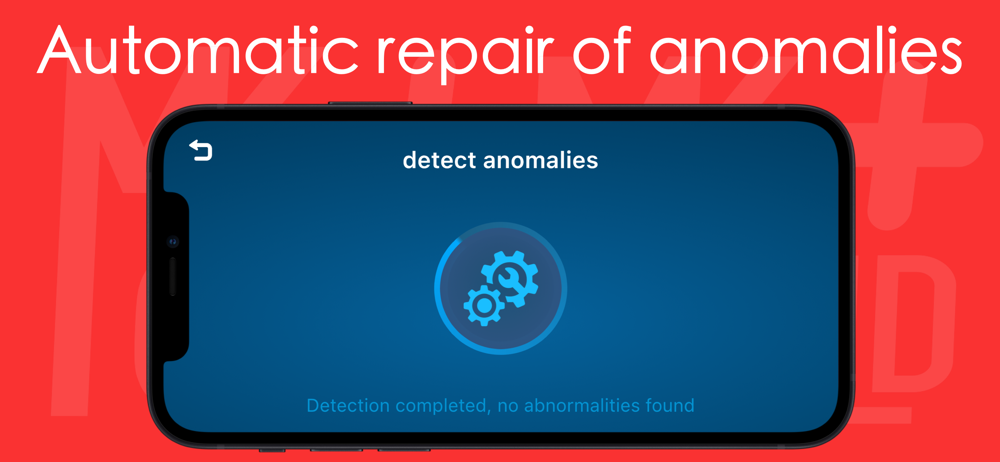 Automatic repair of anomalies

detect anomalies

Detection completed, no abnormalities found